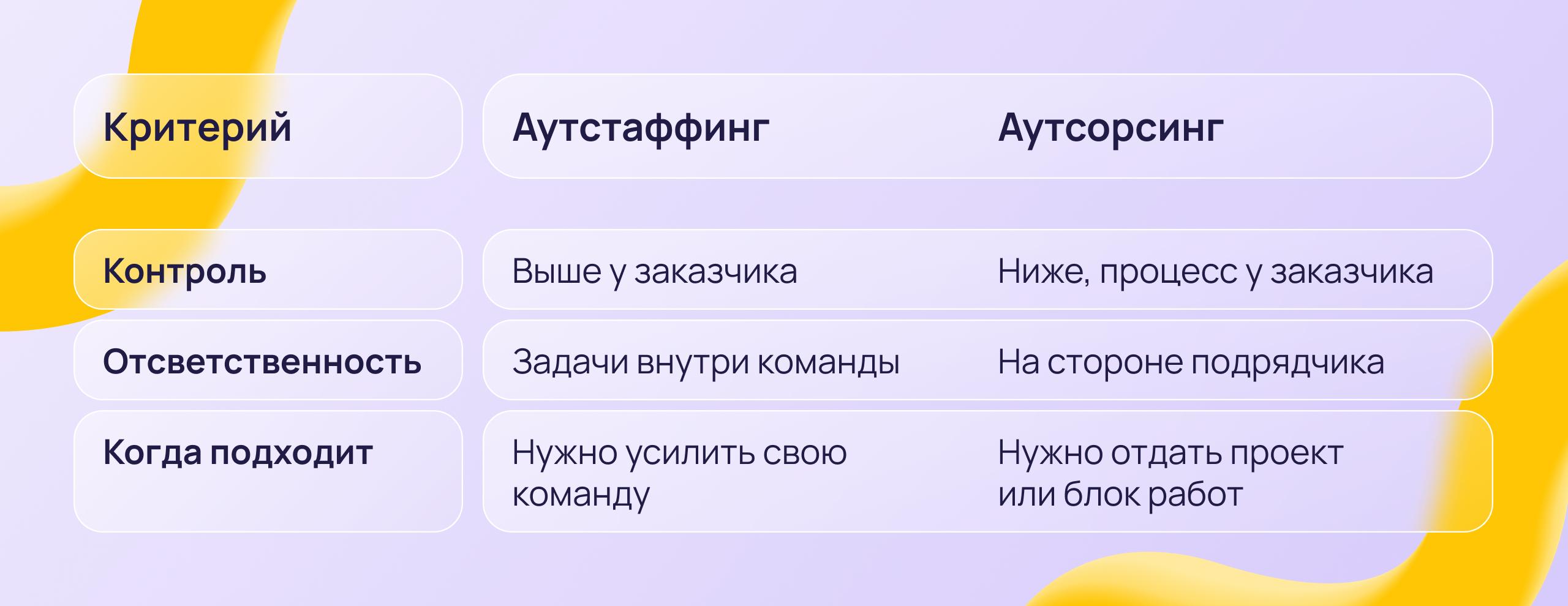 | Критерий | Аутстаффинг | Аутсорсинг |
|---|---|---|
| Контроль | Выше у заказчика | Ниже, процесс у заказчика |
| Отсветственность | Задачи внутри команды | На стороне подрядчика |
| Когда подходит | Нужно усилить свою команду | Нужно отдать проект или блок работ |